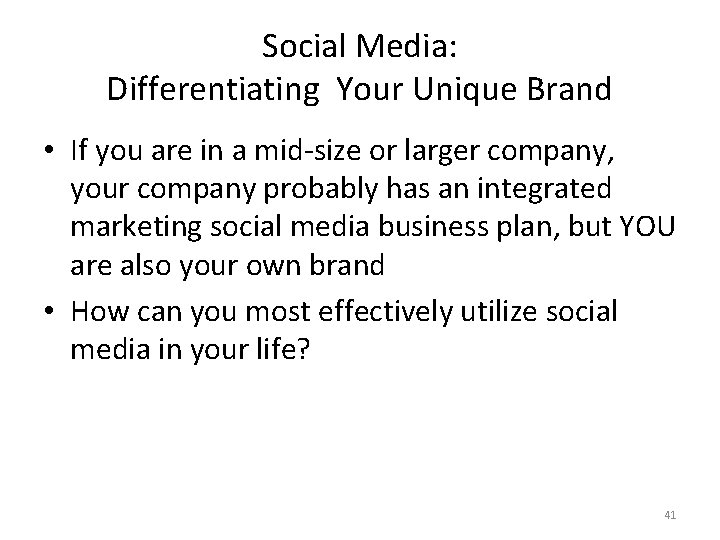 Social Media:
Differentiating  Your Unique Brand

• If you are in a mid-size or larger company, your company probably has an integrated marketing social media business plan, but YOU are also your own brand
• How can you most effectively utilize social media in your life?

41